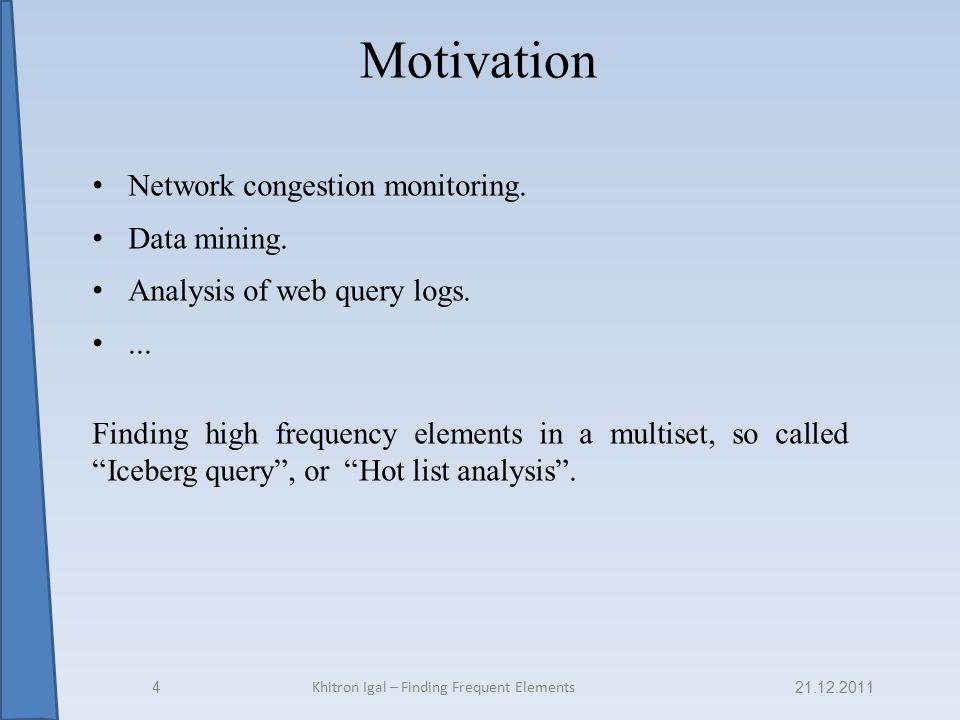 Motivation

• Network congestion monitoring.
• Data mining.
• Analysis of web query logs.
• ...

Finding high frequency elements in a multiset, so called “Iceberg query”, or “Hot list analysis”.

4 Khitron Igal – Finding Frequent Elements 21.12.2011